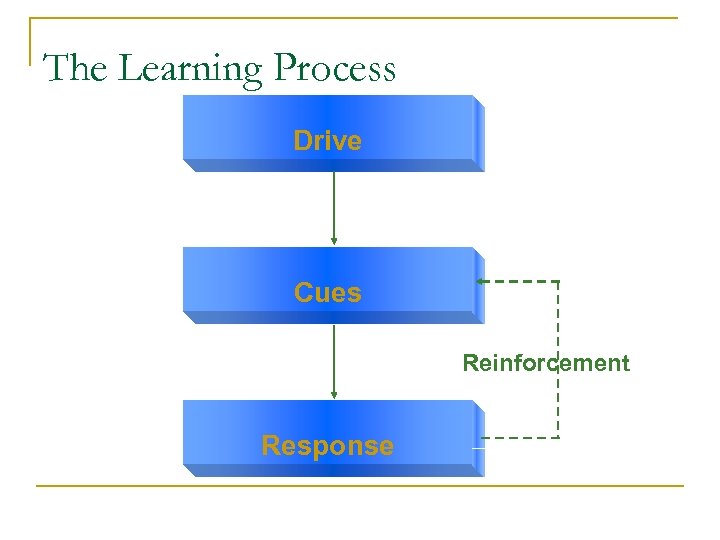 The Learning Process

Drive

Cues

Reinforcement

Response